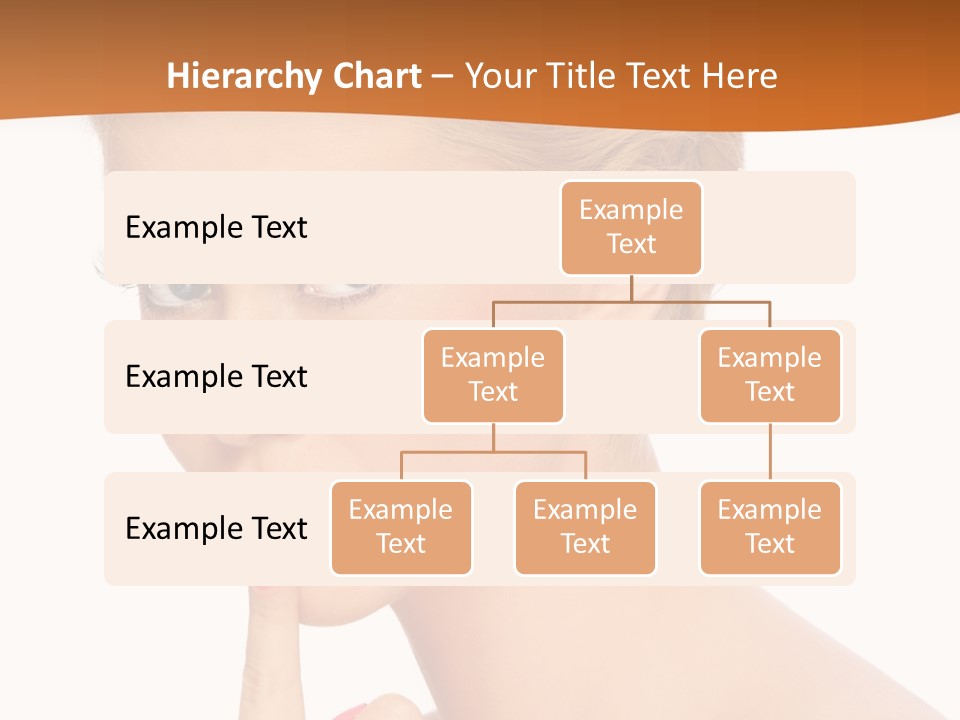 Hierarchy Chart – Your Title Text Here

Example Text

Example Text

Example Text

Example Text

Example Text

Example Text

Example Text

Example Text

Example Text